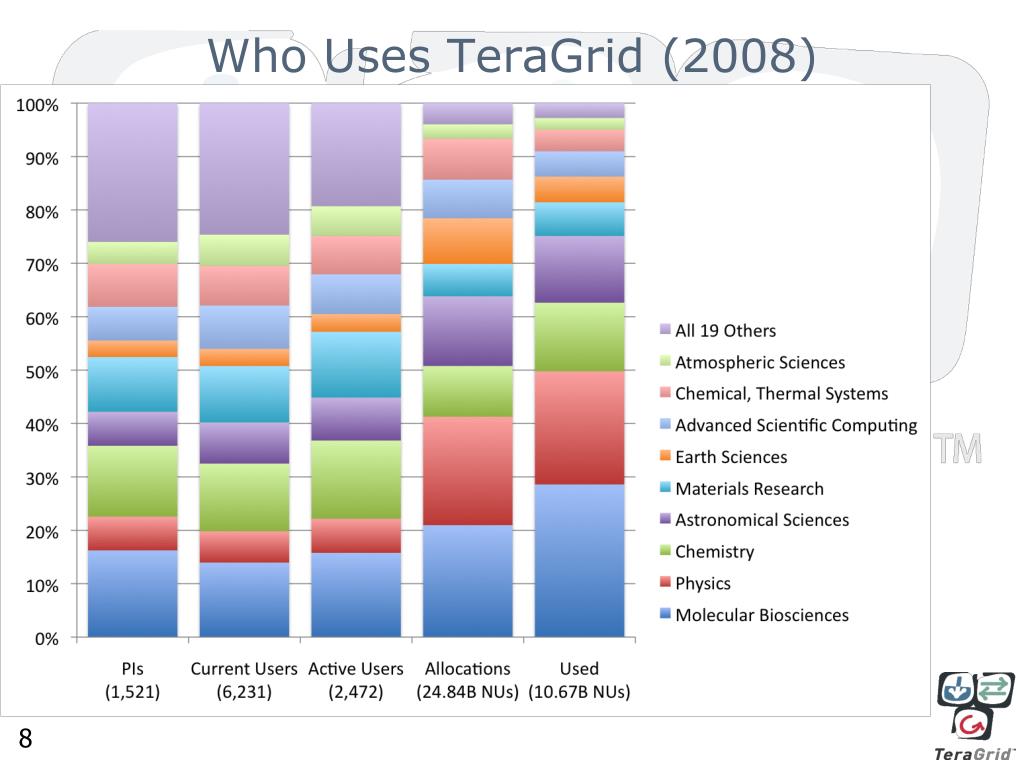 Who Uses TeraGrid (2008)

100%
90%
80%
70%
60%
50%
40%
30%
20%
10%
0%

PIs (1,521)
Current Users (6,231)
Active Users (2,472)
Allocations (24.84B NUs)
Used (10.67B NUs)

All 19 Others
Atmospheric Sciences
Chemical, Thermal Systems
Advanced Scientific Computing
Earth Sciences
Materials Research
Astronomical Sciences
Chemistry
Physics
Molecular Biosciences

TM

8

TeraGrid